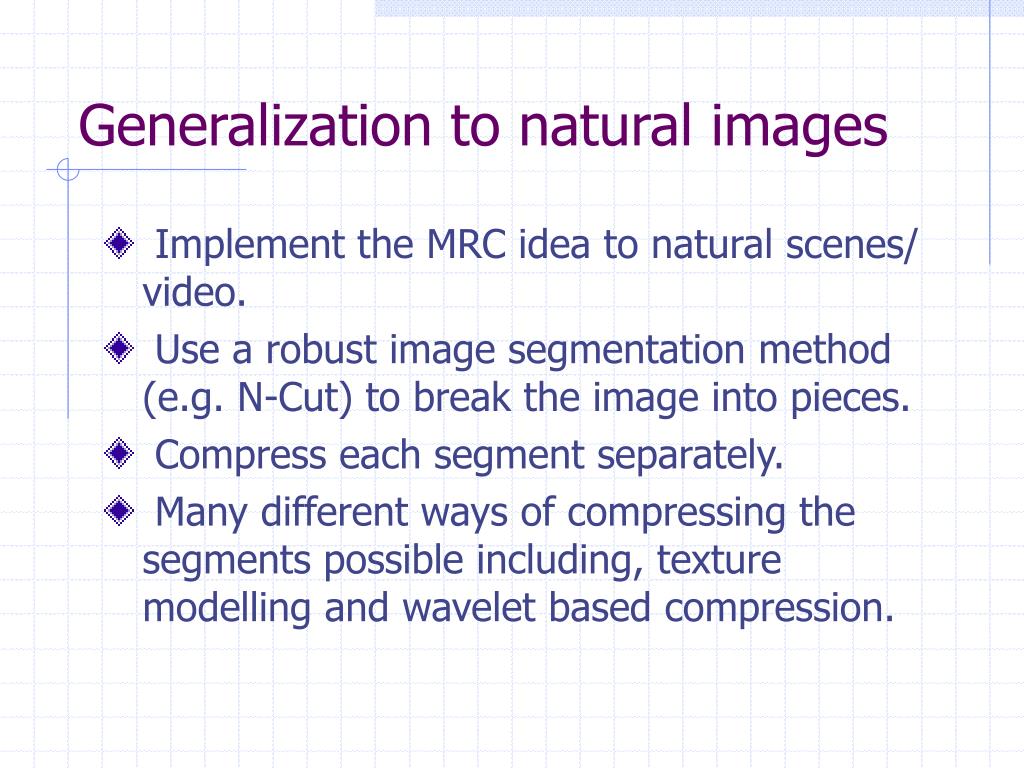 Generalization to natural images

Implement the MRC idea to natural scenes/ video.

Use a robust image segmentation method (e.g. N-Cut) to break the image into pieces.

Compress each segment separately.

Many different ways of compressing the segments possible including, texture modelling and wavelet based compression.